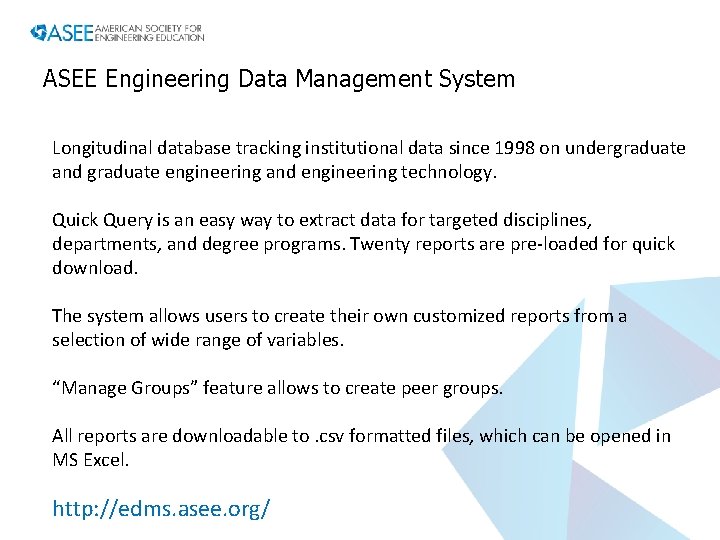 ASEE AMERICAN SOCIETY FOR ENGINEERING EDUCATION

ASEE Engineering Data Management System

Longitudinal database tracking institutional data since 1998 on undergraduate and graduate engineering and engineering technology.

Quick Query is an easy way to extract data for targeted disciplines, departments, and degree programs. Twenty reports are pre-loaded for quick download.

The system allows users to create their own customized reports from a selection of wide range of variables.

“Manage Groups” feature allows to create peer groups.

All reports are downloadable to .csv formatted files, which can be opened in MS Excel.

http://edms.asee.org/